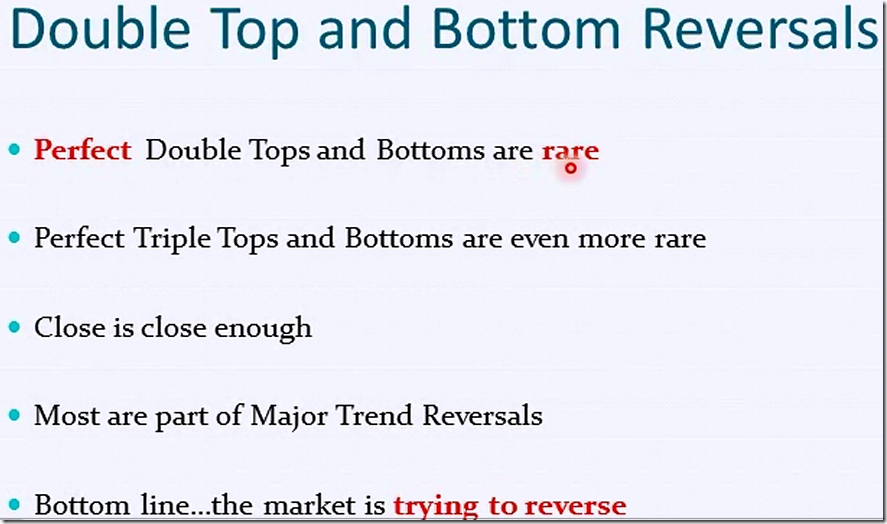 Double Top and Bottom Reversals

• Perfect Double Tops and Bottoms are rare

• Perfect Triple Tops and Bottoms are even more rare

• Close is close enough

• Most are part of Major Trend Reversals

• Bottom line...the market is trying to reverse